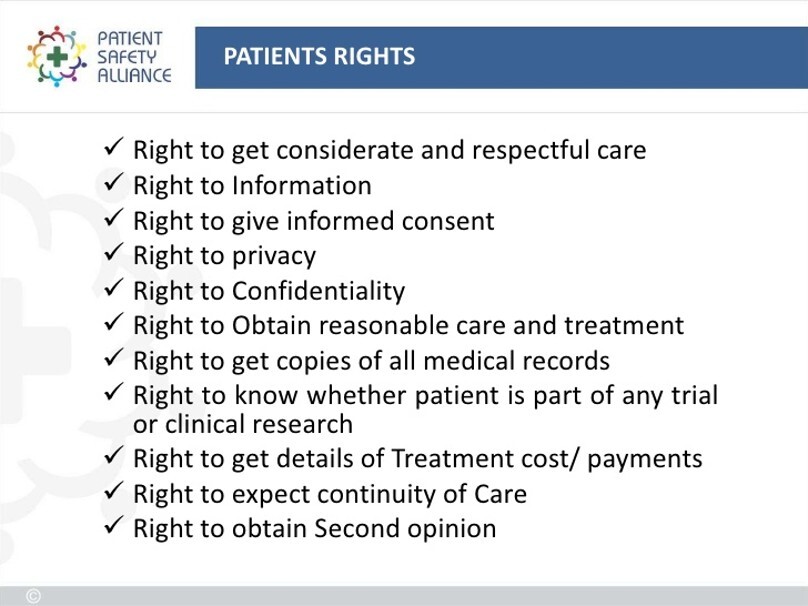 PATIENT SAFETY ALLIANCE

PATIENTS RIGHTS

✓ Right to get considerate and respectful care
✓ Right to Information
✓ Right to give informed consent
✓ Right to privacy
✓ Right to Confidentiality
✓ Right to Obtain reasonable care and treatment
✓ Right to get copies of all medical records
✓ Right to know whether patient is part of any trial or clinical research
✓ Right to get details of Treatment cost/ payments
✓ Right to expect continuity of Care
✓ Right to obtain Second opinion

©